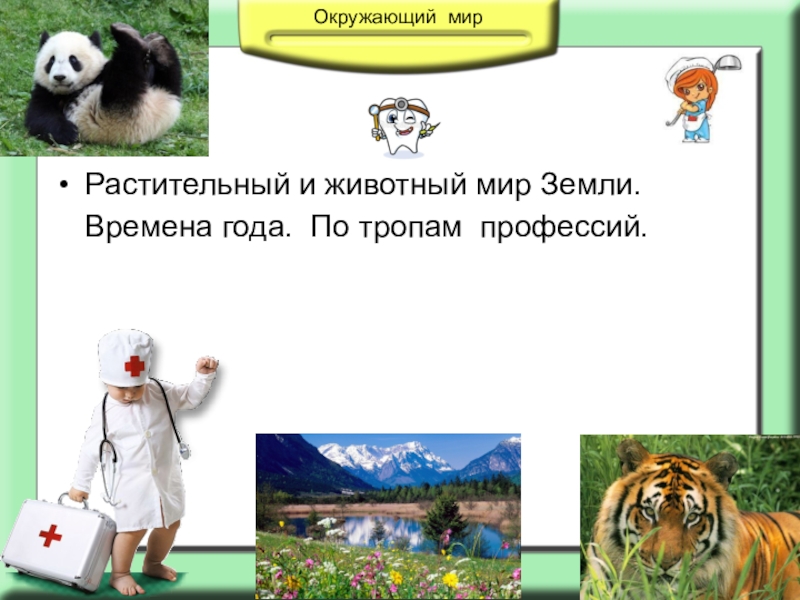 Окружающий мир

• Растительный и животный мир Земли. Времена года. По тропам профессий.